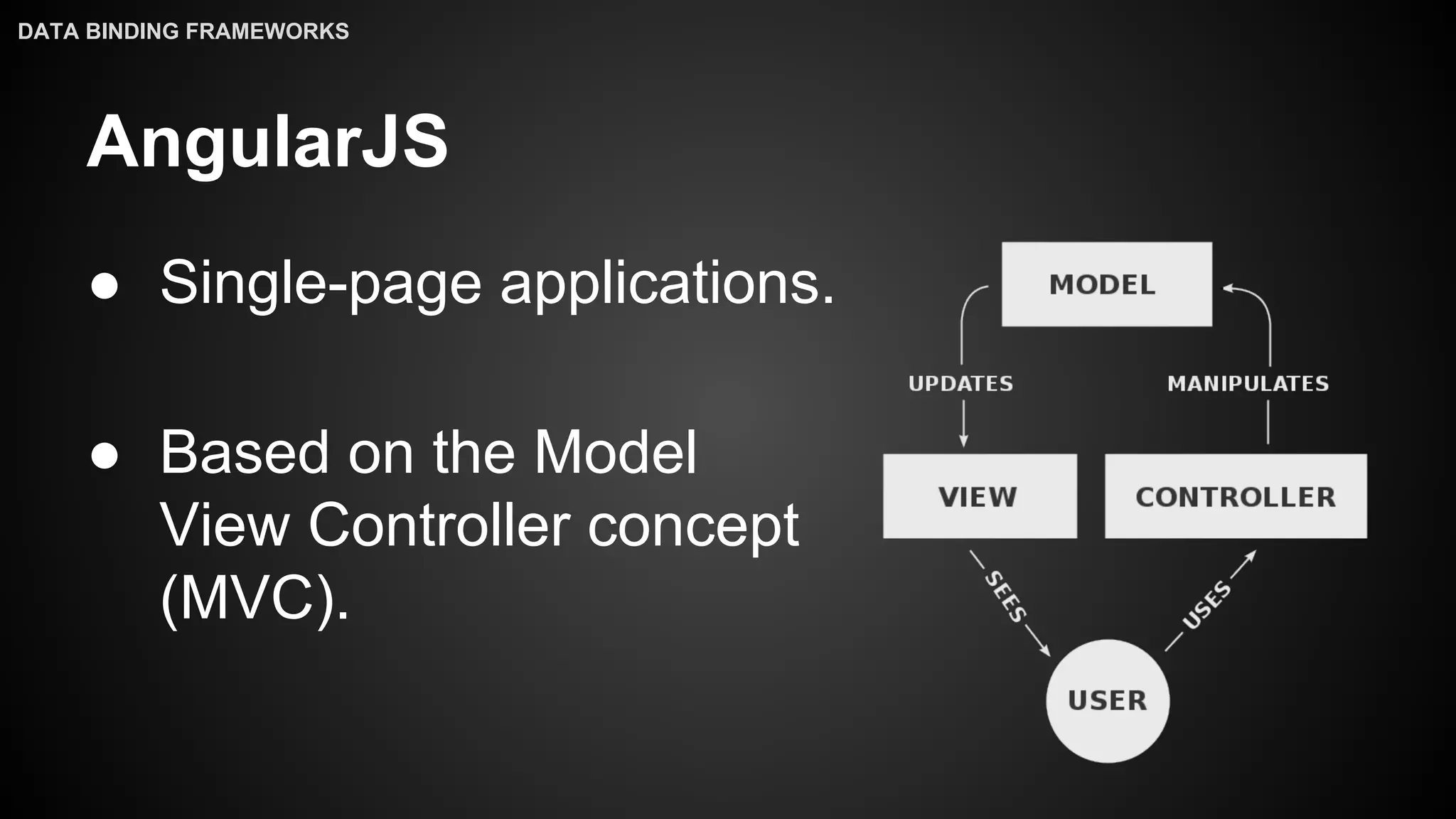 DATA BINDING FRAMEWORKS

AngularJS

● Single-page applications.

● Based on the Model View Controller concept (MVC).

MODEL

UPDATES

MANIPULATES

VIEW

CONTROLLER

SEES

USES

USER